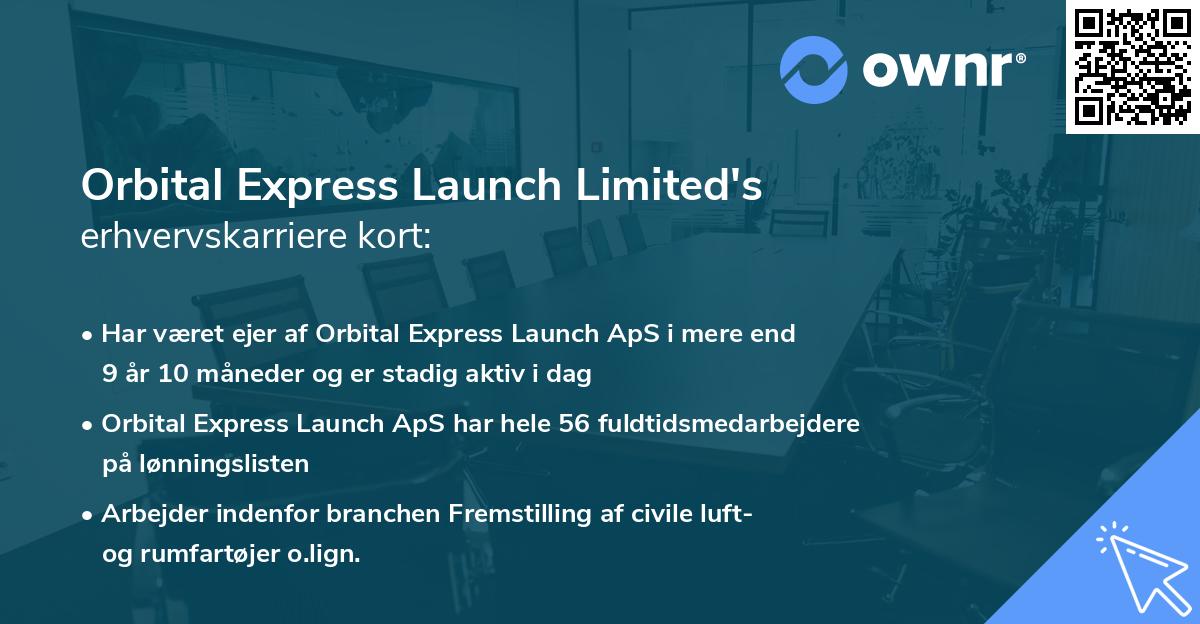 ownr®

Orbital Express Launch Limited's
erhvervskarriere kort:

• Har været ejer af Orbital Express Launch ApS i mere end 9 år 10 måneder og er stadig aktiv i dag

• Orbital Express Launch ApS har hele 56 fuldtidsmedarbejdere på lønningslisten

• Arbejder indenfor branchen Fremstilling af civile luft- og rumfartøjer o.lign.